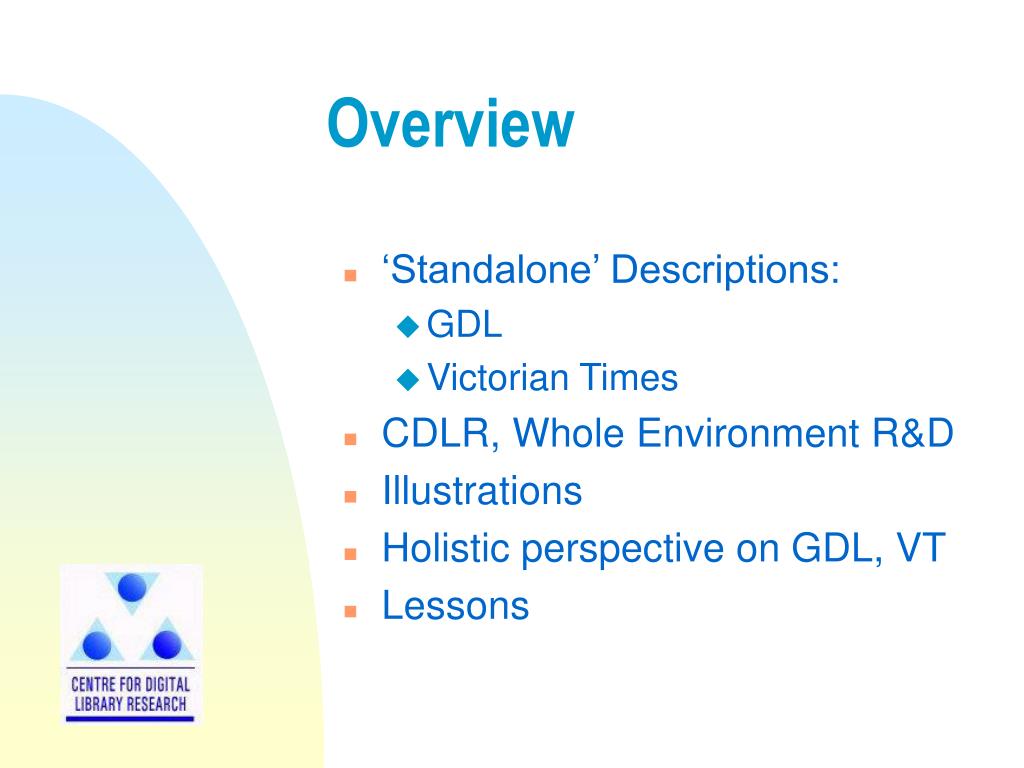 Overview

‘Standalone’ Descriptions:
GDL
Victorian Times
CDLR, Whole Environment R&D
Illustrations
Holistic perspective on GDL, VT
Lessons

CENTRE FOR DIGITAL LIBRARY RESEARCH